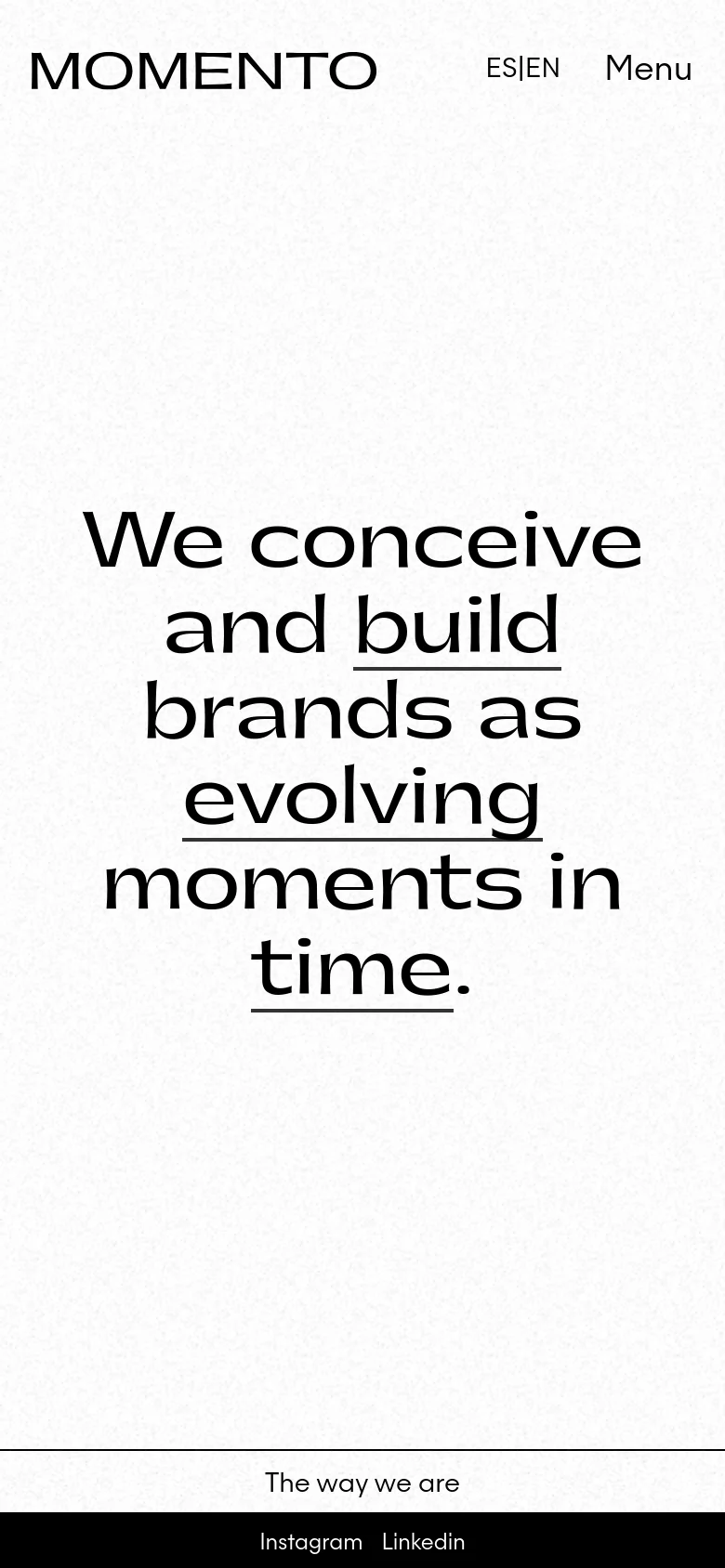 MOMENTO

ES|EN Menu

We conceive and build brands as evolving moments in time.

The way we are

Instagram Linkedin